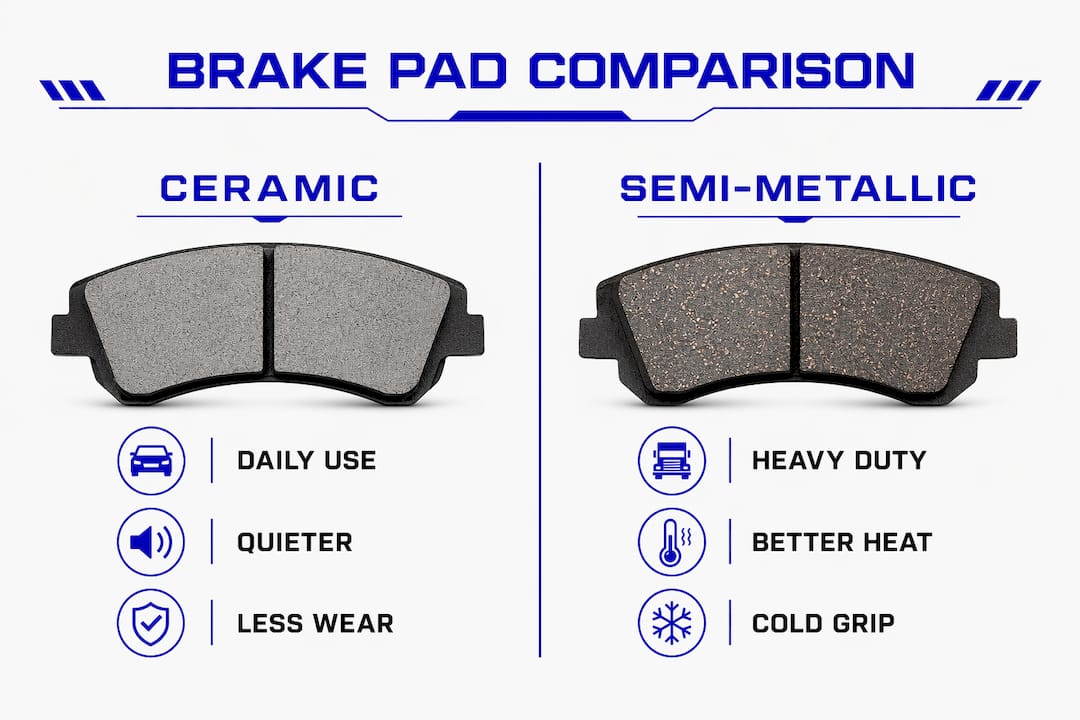 BRAKE PAD COMPARISON

CERAMIC

DAILY USE

QUIETER

LESS WEAR

SEMI-METALLIC

HEAVY DUTY

BETTER HEAT

COLD GRIP